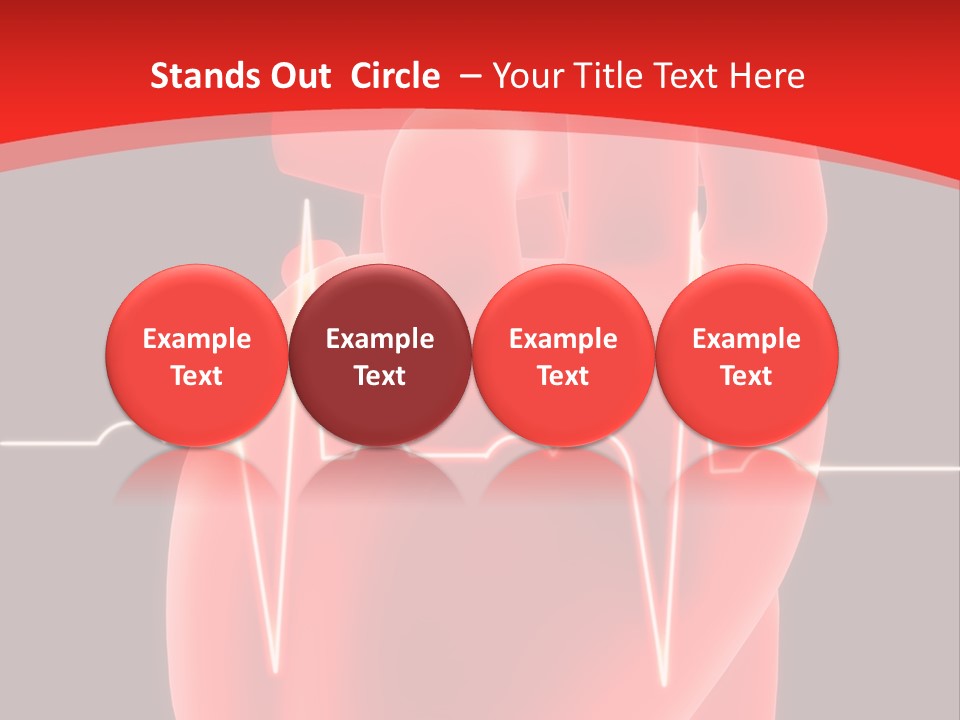 Stands Out Circle – Your Title Text Here

Example Text

Example Text

Example Text

Example Text